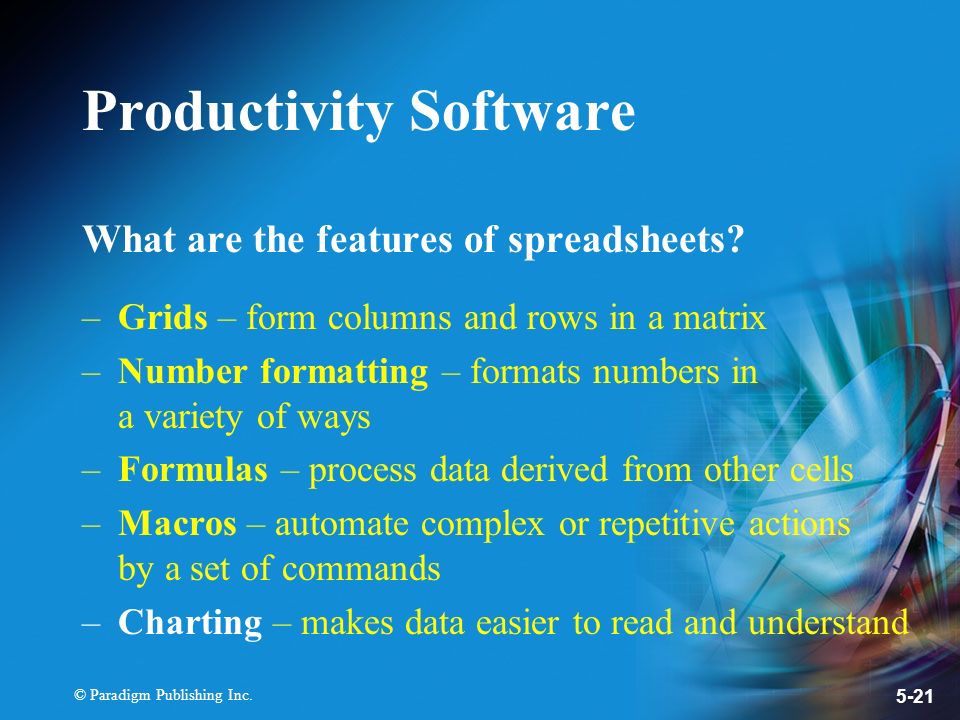 Productivity Software

What are the features of spreadsheets?

– Grids – form columns and rows in a matrix
– Number formatting – formats numbers in a variety of ways
– Formulas – process data derived from other cells
– Macros – automate complex or repetitive actions by a set of commands
– Charting – makes data easier to read and understand

© Paradigm Publishing Inc.

5-21